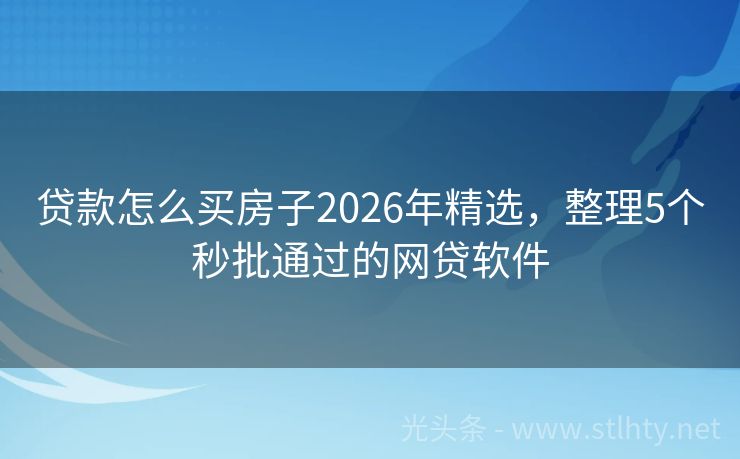 贷款怎么买房子2026年精选，整理5个秒批通过的网贷软件

光头条 - www.stlhty.net